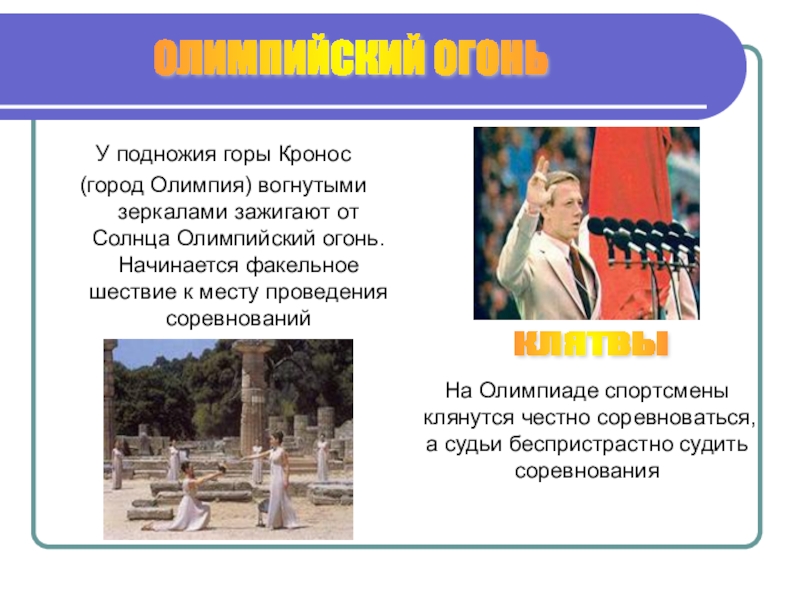 ОЛИМПИЙСКИЙ ОГОНЬ

У подножия горы Кронос (город Олимпия) вогнутыми зеркалами зажигают от Солнца Олимпийский огонь. Начинается факельное шествие к месту проведения соревнований

КЛЯТВЫ

На Олимпиаде спортсмены клянутся честно соревноваться, а судьи беспристрастно судить соревнования